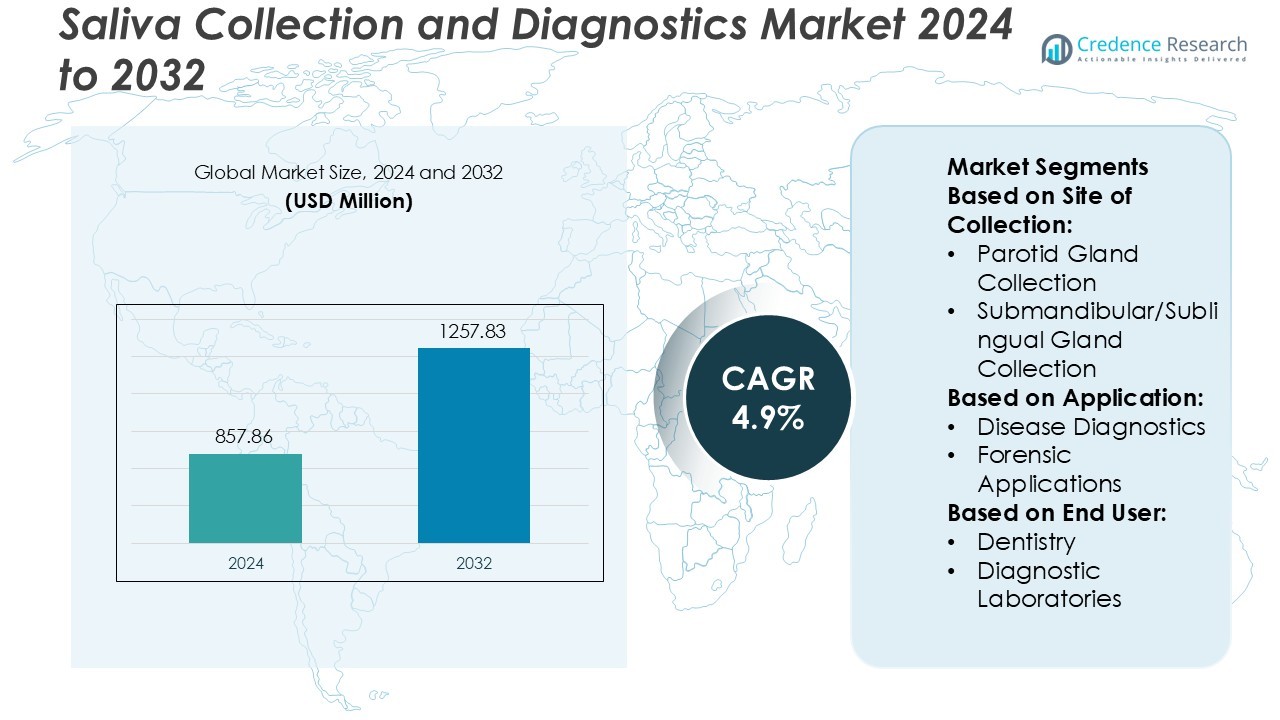 Saliva Collection and Diagnostics Market 2024 to 2032

Credence Research
Actionable Insights Delivered

Global Market Size, 2024 and 2032
(USD Million)

857.86

1257.83

2024

2032

CAGR
4.9%

Market Segments
Based on Site of Collection:
• Parotid Gland Collection
• Submandibular/Sublingual Gland Collection
Based on Application:
• Disease Diagnostics
• Forensic Applications
Based on End User:
• Dentistry
• Diagnostic Laboratories